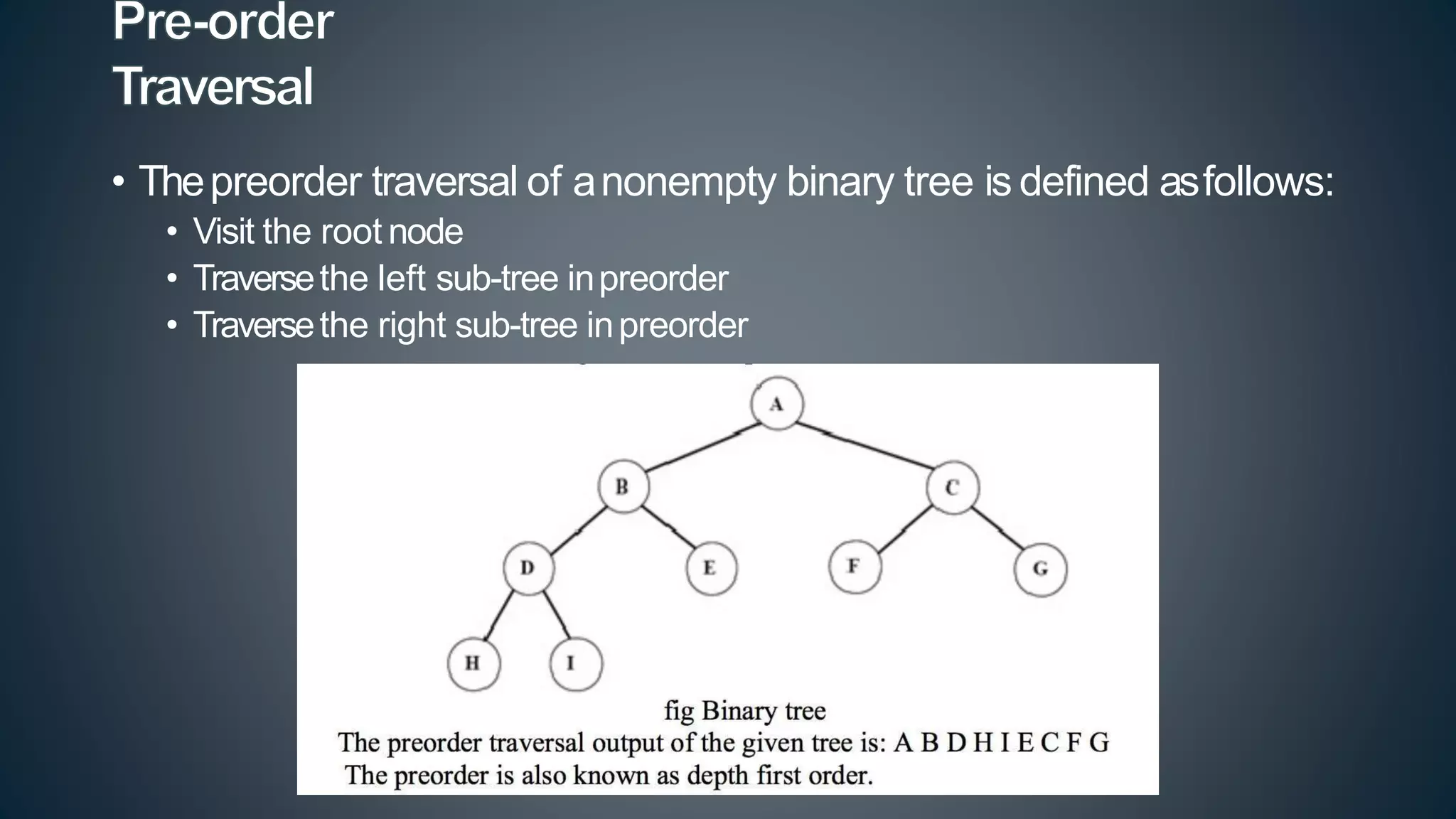 Pre-order
Traversal

• The preorder traversal of a nonempty binary tree is defined as follows:
  • Visit the root node
  • Traverse the left sub-tree in preorder
  • Traverse the right sub-tree in preorder

A
B
C
D
E
F
G
H
I

fig Binary tree
The preorder traversal output of the given tree is: A B D H I E C F G
The preorder is also known as depth first order.